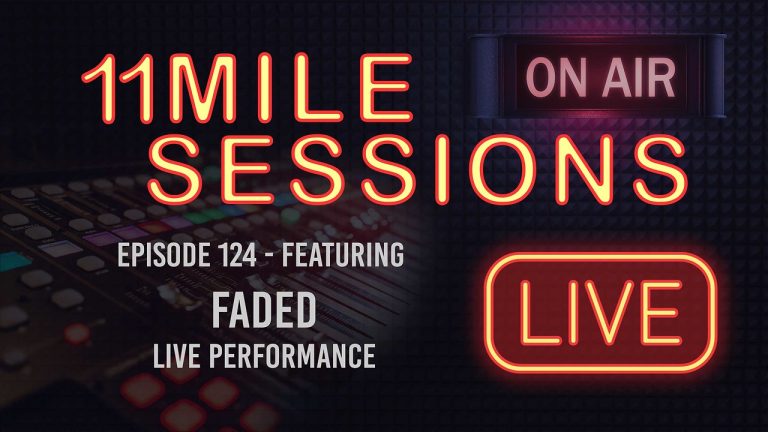 11MILE SESSIONS

ON AIR

EPISODE 124 - FEATURING

FADED

LIVE PERFORMANCE

LIVE